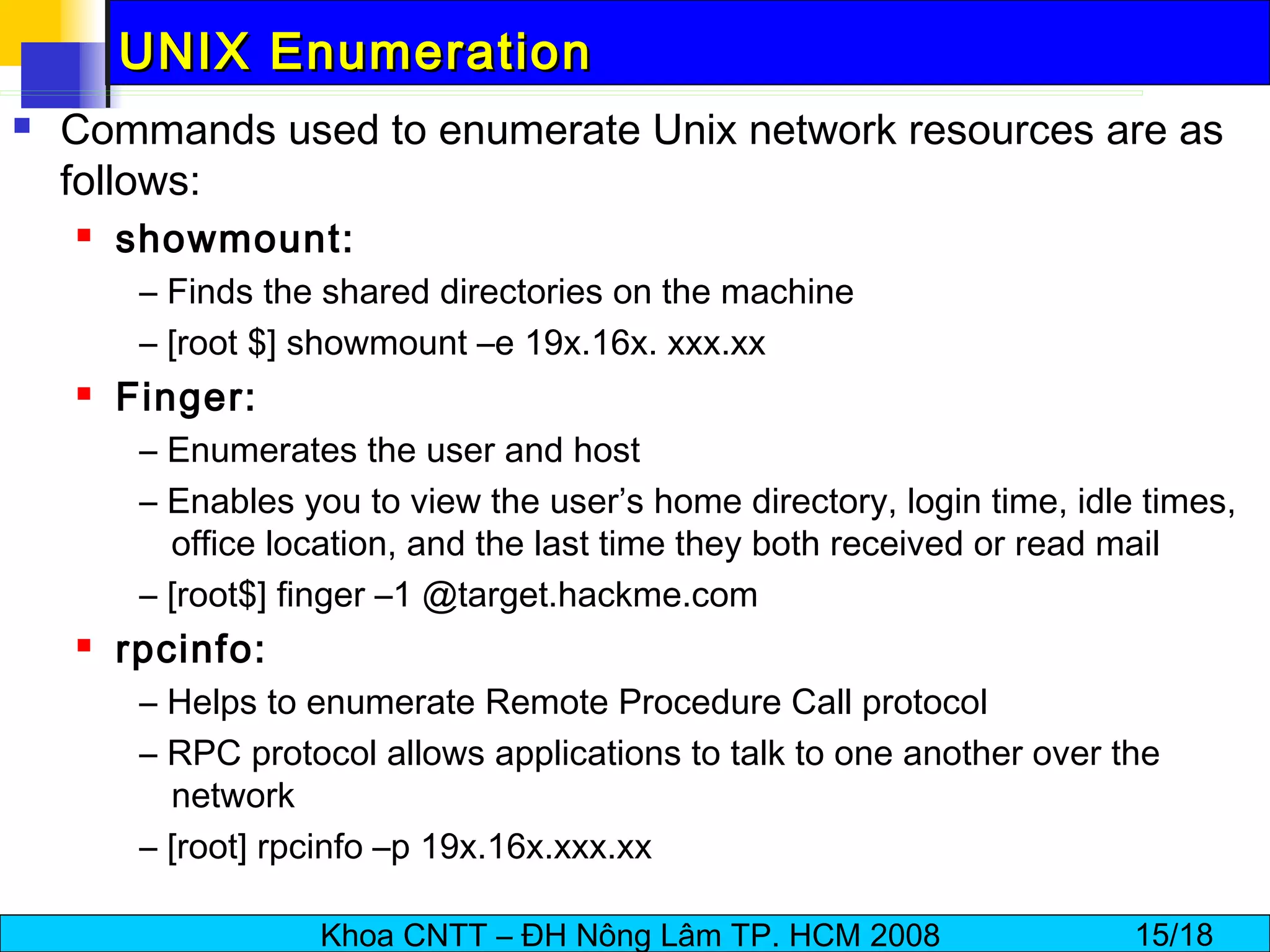 UNIX Enumeration

Commands used to enumerate Unix network resources are as follows:

showmount:

– Finds the shared directories on the machine

– [root $] showmount –e 19x.16x. xxx.xx

Finger:

– Enumerates the user and host

– Enables you to view the user’s home directory, login time, idle times, office location, and the last time they both received or read mail

– [root$] finger –1 @target.hackme.com

rpcinfo:

– Helps to enumerate Remote Procedure Call protocol

– RPC protocol allows applications to talk to one another over the network

– [root] rpcinfo –p 19x.16x.xxx.xx

Khoa CNTT – ĐH Nông Lâm TP. HCM 2008 15/18